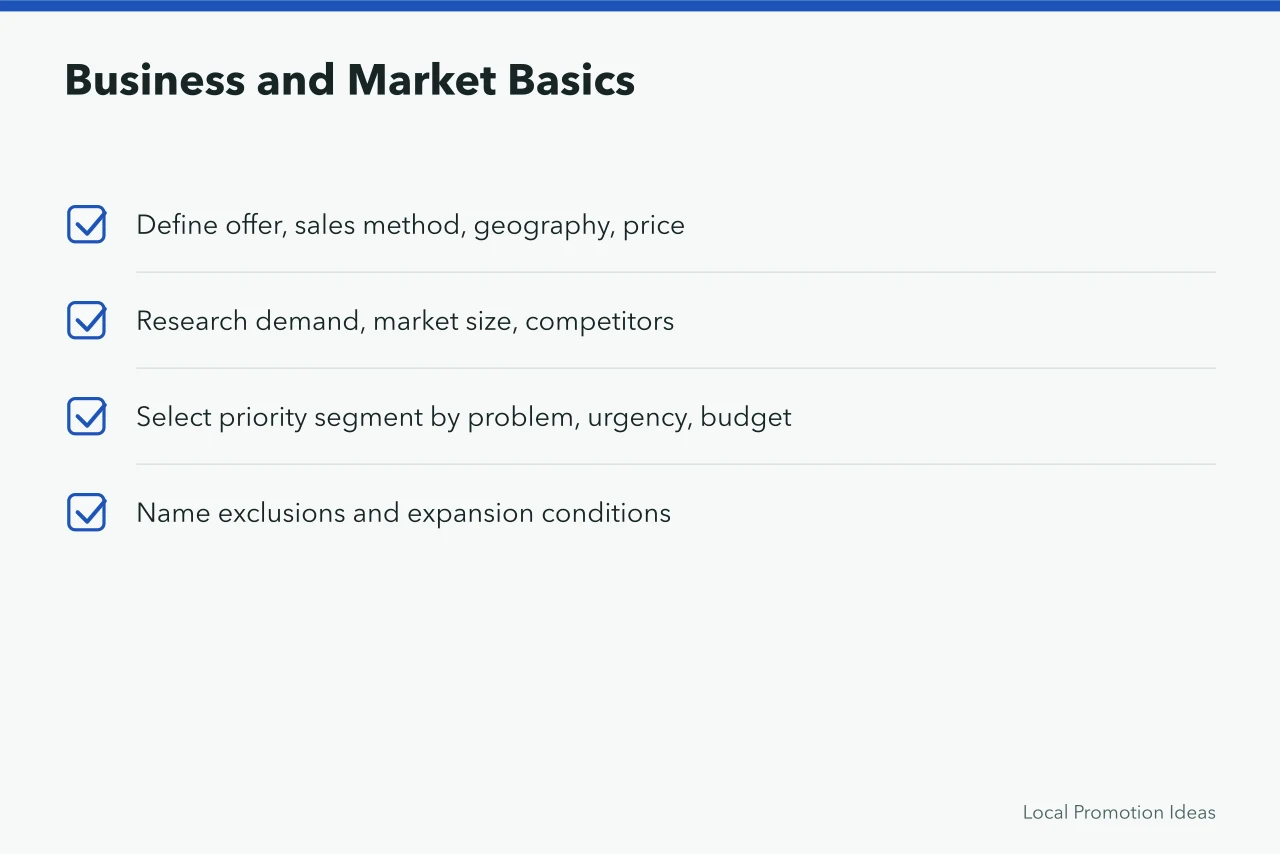 Business and Market Basics

Define offer, sales method, geography, price

Research demand, market size, competitors

Select priority segment by problem, urgency, budget

Name exclusions and expansion conditions

Local Promotion Ideas